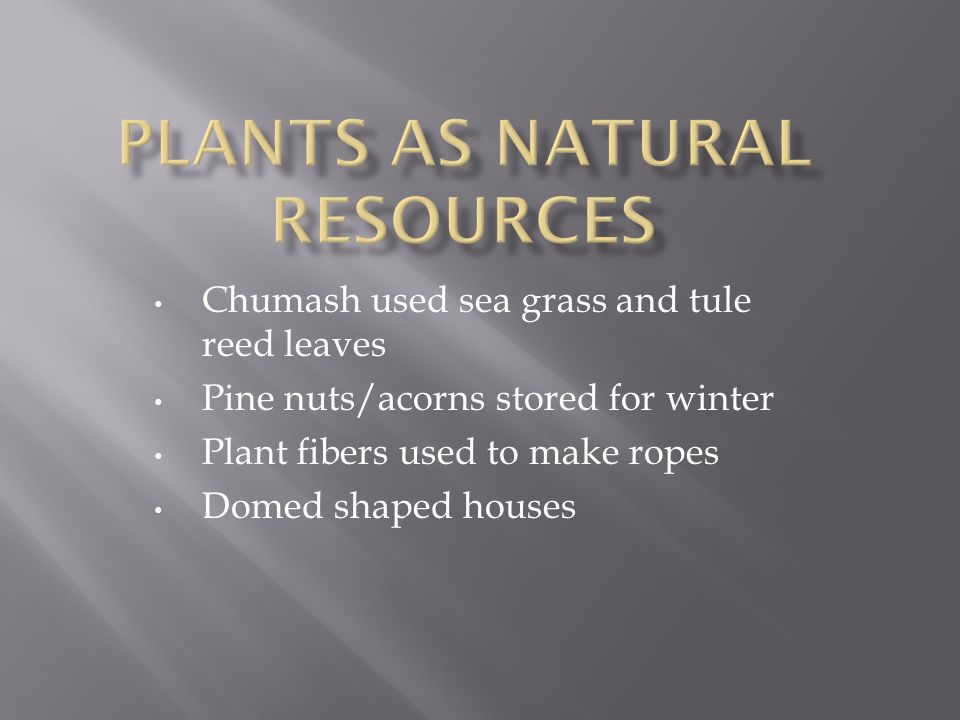 PLANTS AS NATURAL RESOURCES

• Chumash used sea grass and tule reed leaves
• Pine nuts/acorns stored for winter
• Plant fibers used to make ropes
• Domed shaped houses